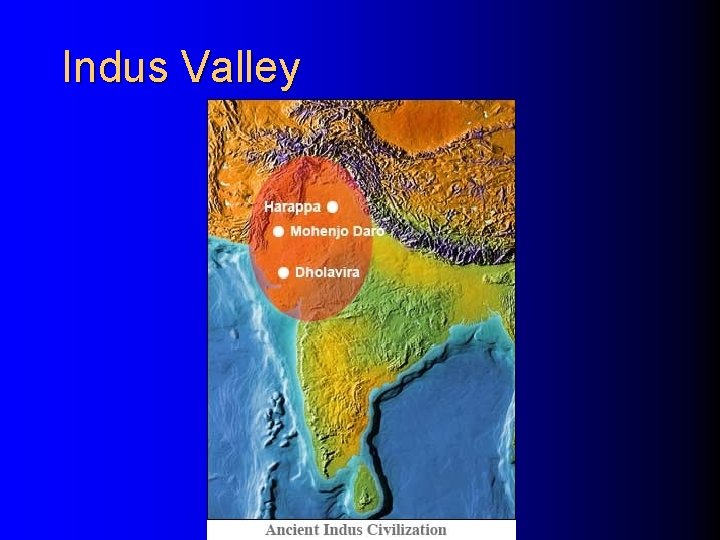 Indus Valley

Harappa
Mohenjo Daro
Dholavira

Ancient Indus Civilization